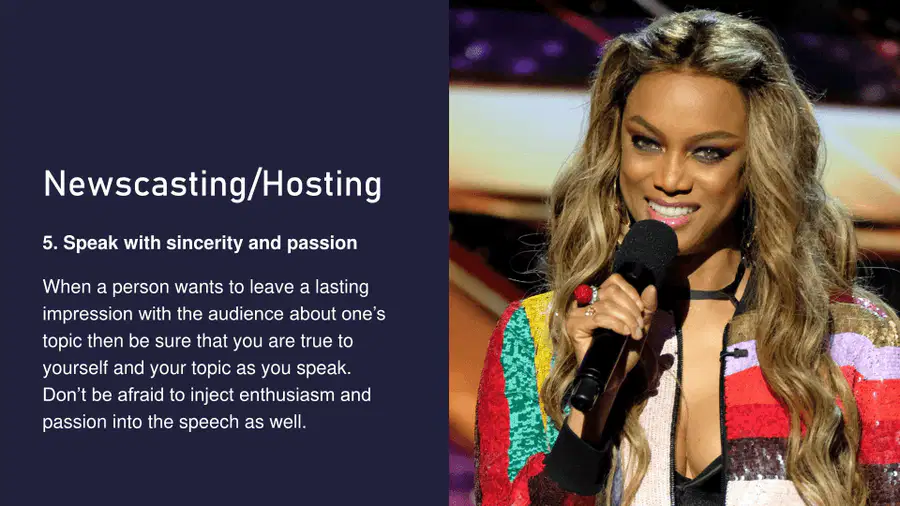 Newscasting/Hosting

5. Speak with sincerity and passion

When a person wants to leave a lasting impression with the audience about one's topic then be sure that you are true to yourself and your topic as you speak. Don't be afraid to inject enthusiasm and passion into the speech as well.